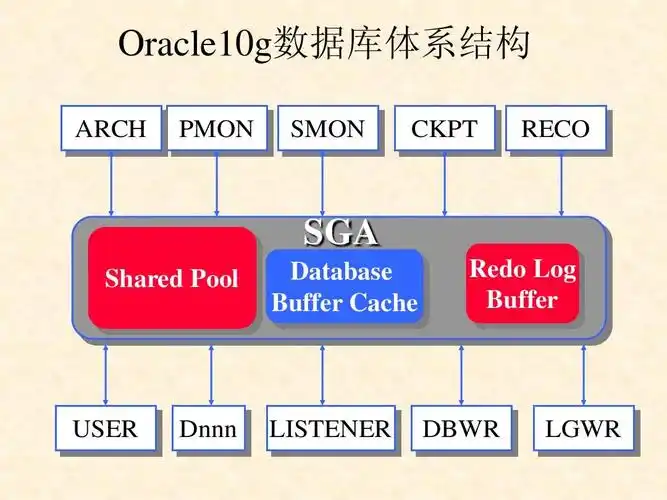 Oracle10g数据库体系结构

ARCH PMON SMON CKPT RECO

SGA

Shared Pool

Database Buffer Cache

Redo Log Buffer

USER Dnnn LISTENER DBWR LGWR